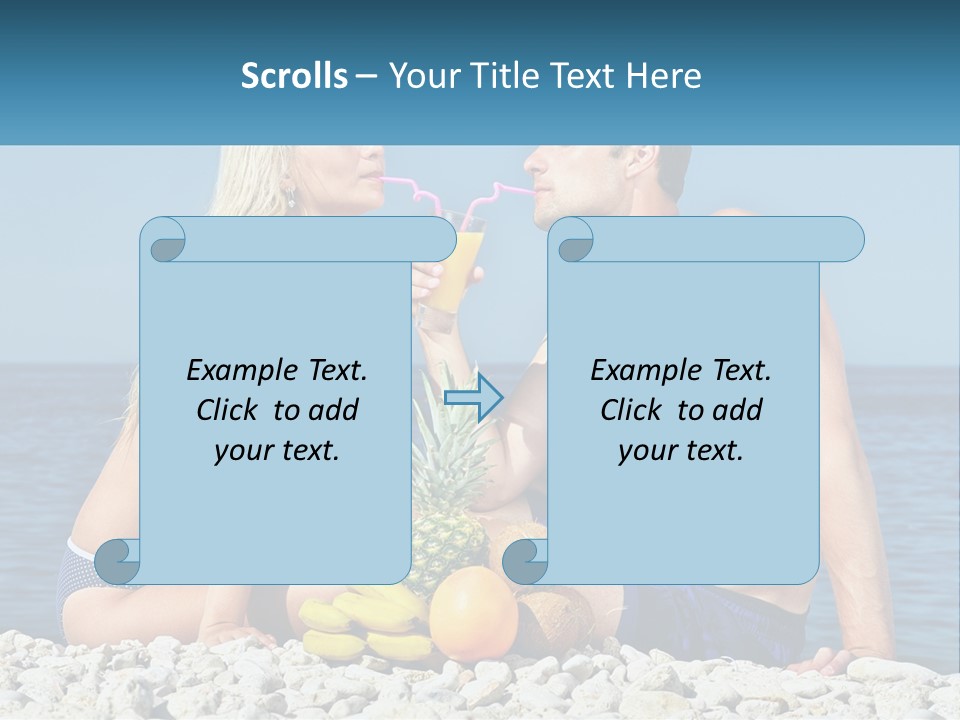 Scrolls – Your Title Text Here

Example Text. Click to add your text.

Example Text. Click to add your text.